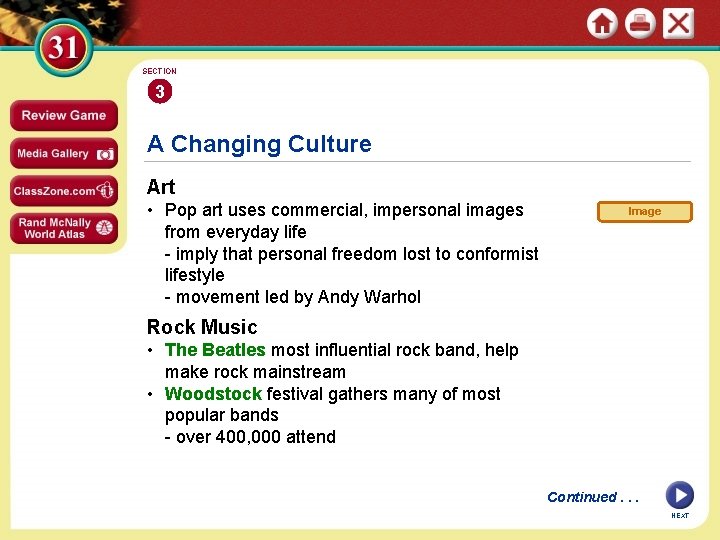 31

Review Game

Media Gallery

ClassZone.com

Rand McNally World Atlas

SECTION

3

A Changing Culture

Art

• Pop art uses commercial, impersonal images from everyday life
- imply that personal freedom lost to conformist lifestyle
- movement led by Andy Warhol

Image

Rock Music

• The Beatles most influential rock band, help make rock mainstream
• Woodstock festival gathers many of most popular bands
- over 400,000 attend

Continued . . .

NEXT